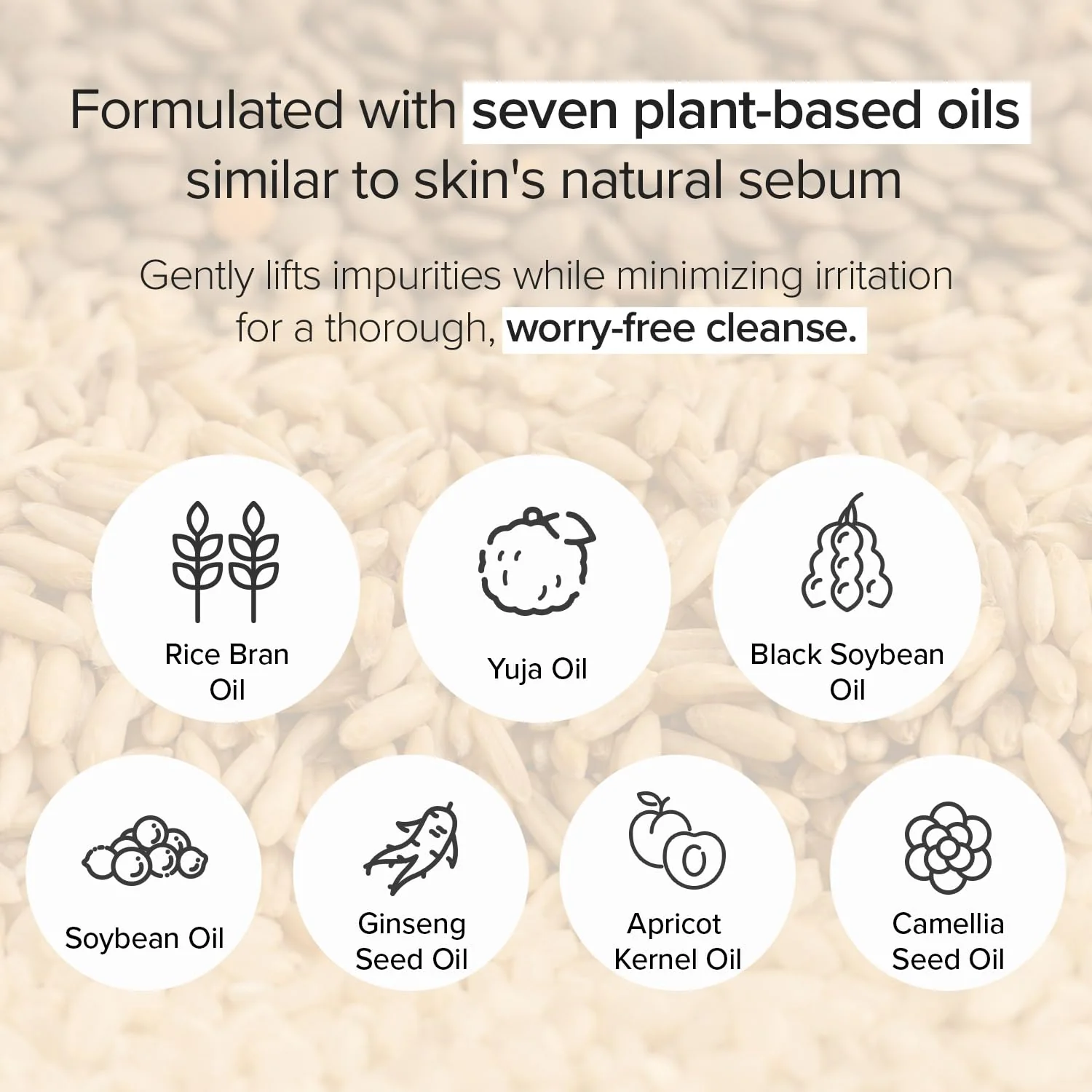 Formulated with seven plant-based oils similar to skin's natural sebum

Gently lifts impurities while minimizing irritation for a thorough, worry-free cleanse.

Rice Bran Oil

Yuja Oil

Black Soybean Oil

Soybean Oil

Ginseng Seed Oil

Apricot Kernel Oil

Camellia Seed Oil